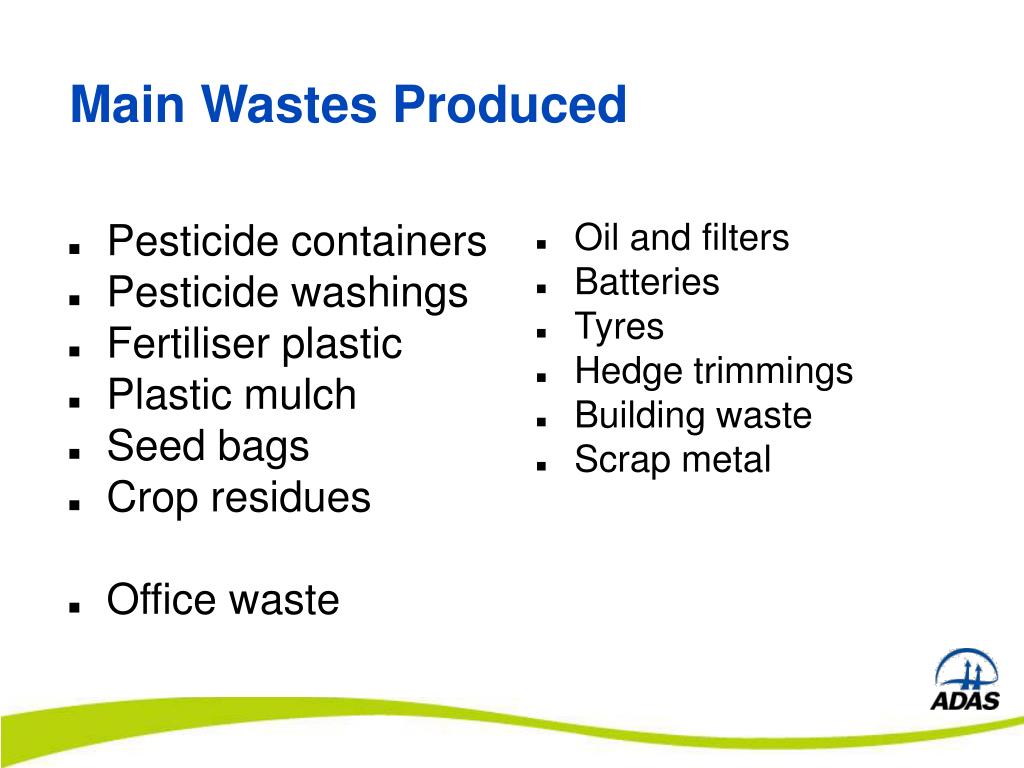 Main Wastes Produced

- Pesticide containers
- Pesticide washings
- Fertiliser plastic
- Plastic mulch
- Seed bags
- Crop residues

- Office waste

- Oil and filters
- Batteries
- Tyres
- Hedge trimmings
- Building waste
- Scrap metal

ADAS